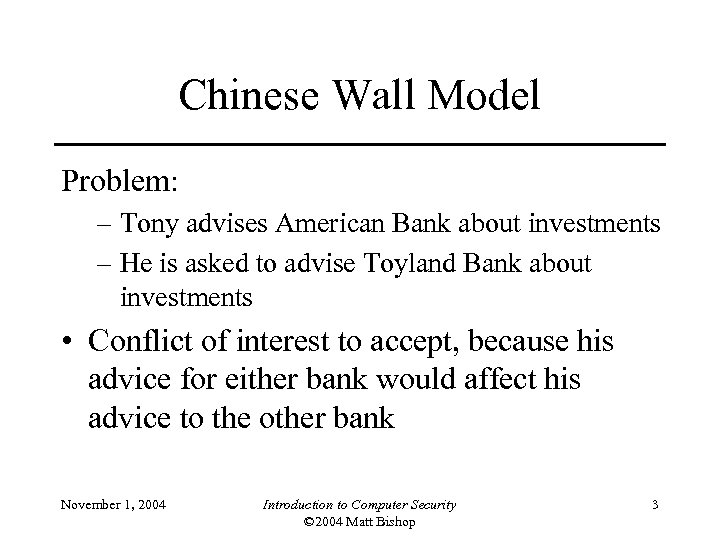 Chinese Wall Model

Problem:

– Tony advises American Bank about investments

– He is asked to advise Toyland Bank about investments

• Conflict of interest to accept, because his advice for either bank would affect his advice to the other bank

November 1, 2004

Introduction to Computer Security
©2004 Matt Bishop

3